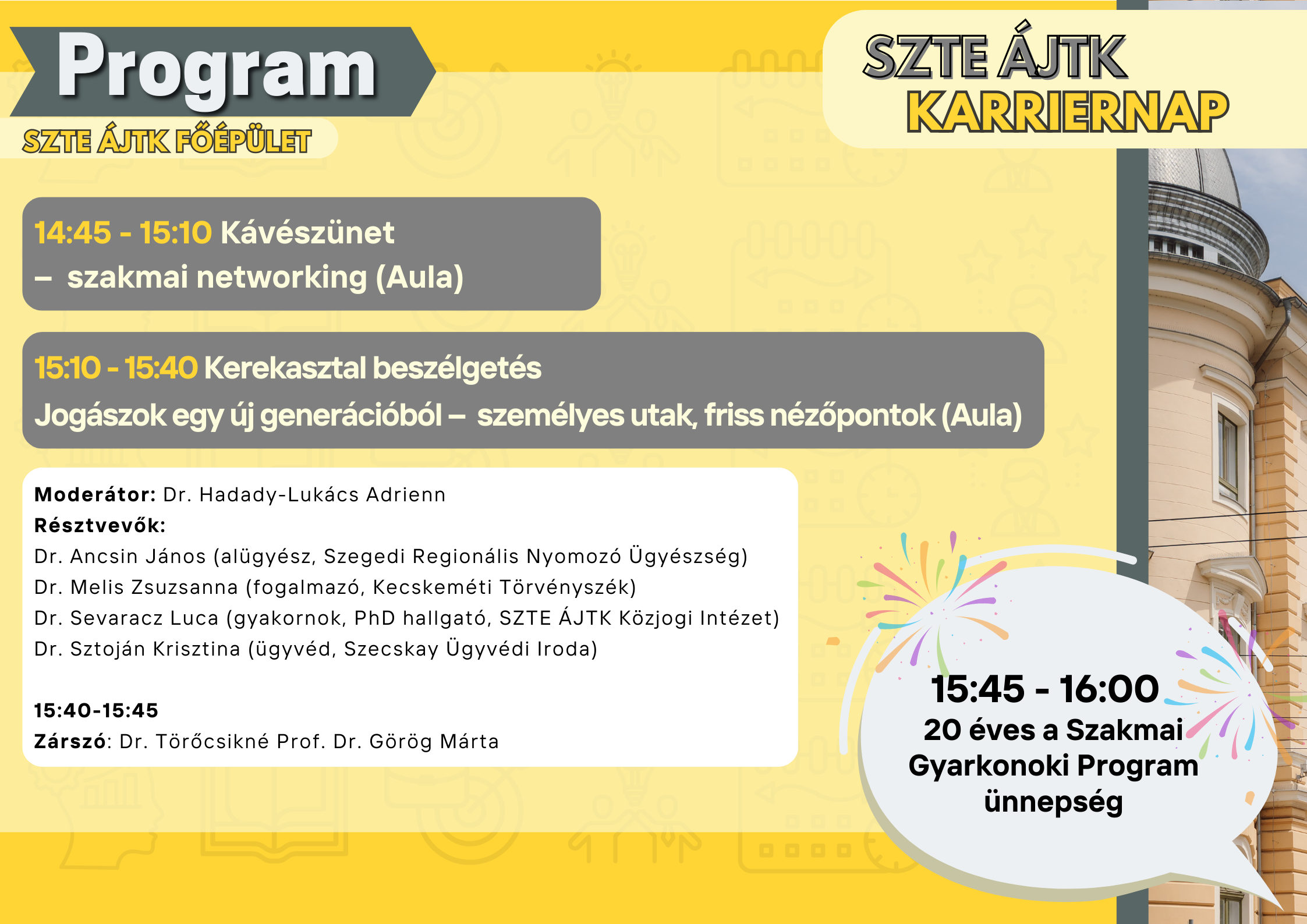 Program

SZTE ÁJTK FŐÉPÜLET

SZTE ÁJTK KARRIERNAP

14:45 - 15:10 Kávészünet – szakmai networking (Aula)

15:10 - 15:40 Kerekasztal beszélgetés
Jogászok egy új generációból – személyes utak, friss nézőpontok (Aula)

Moderátor: Dr. Hadady-Lukács Adrienn
Résztvevők:
Dr. Ancsin János (alügyész, Szegedi Regionális Nyomozó Ügyészség)
Dr. Melis Zsuzsanna (fogalmazó, Kecskeméti Törvényszék)
Dr. Sevaracz Luca (gyakornok, PhD hallgató, SZTE ÁJTK Közjogi Intézet)
Dr. Sztoján Krisztina (ügyvéd, Szecskay Ügyvédi Iroda)

15:40-15:45
Zárszó: Dr. Törőcsikné Prof. Dr. Görög Márta

15:45 - 16:00
20 éves a Szakmai Gyarkonoki Program ünnepség